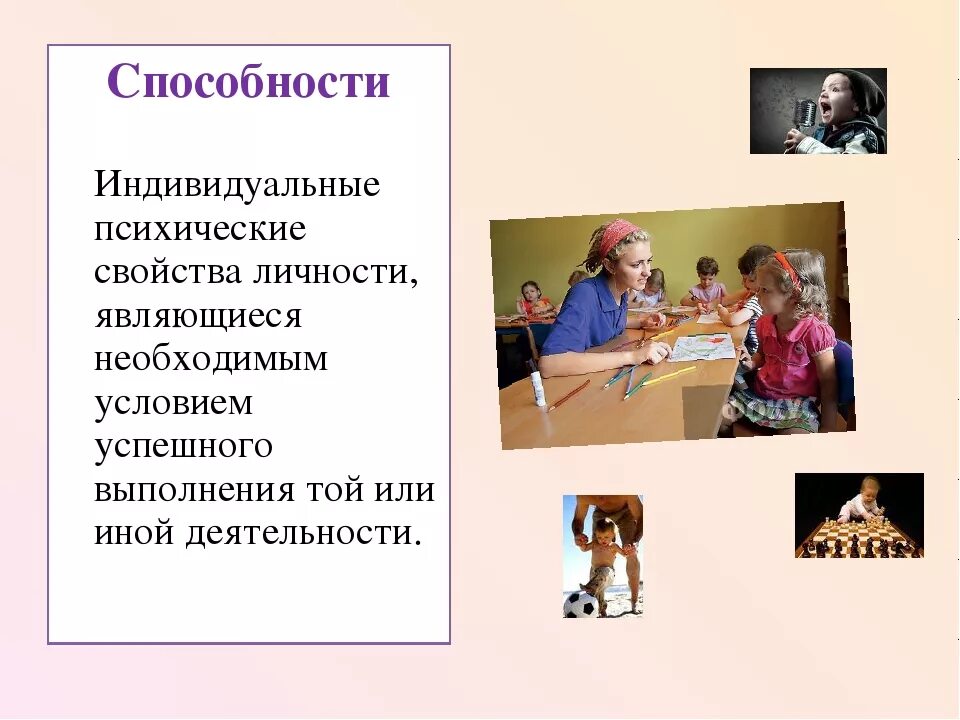 Способности

Индивидуальные психические свойства личности, являющиеся необходимым условием успешного выполнения той или иной деятельности.